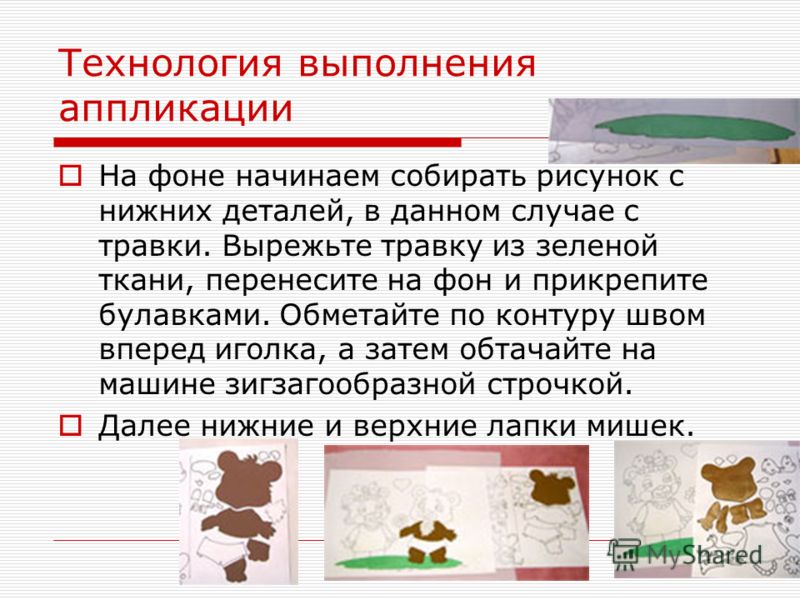 Технология выполнения аппликации

На фоне начинаем собирать рисунок с нижних деталей, в данном случае с травки. Вырежьте травку из зеленой ткани, перенесите на фон и прикрепите булавками. Обметайте по контуру швом вперед иголка, а затем обтачайте на машине зигзагообразной строчкой.

Далее нижние и верхние лапки мишек.

MyShared